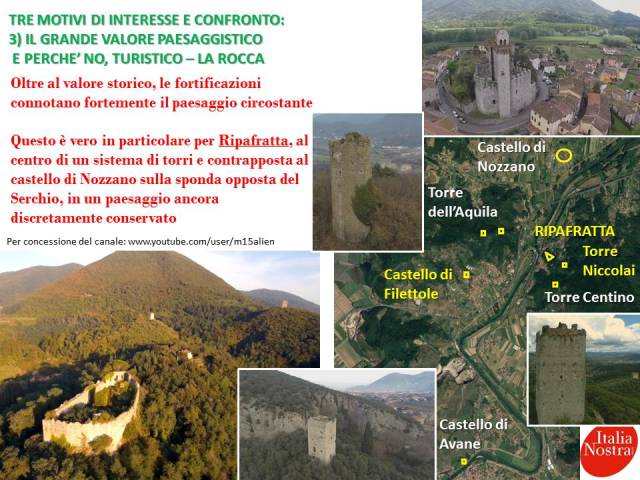 TRE MOTIVI DI INTERESSE E CONFRONTO:
3) IL GRANDE VALORE PAESAGGISTICO
E PERCHE' NO, TURISTICO – LA ROCCA

Oltre al valore storico, le fortificazioni connotano fortemente il paesaggio circostante

Questo è vero in particolare per Ripafratta, al centro di un sistema di torri e contrapposta al castello di Nozzano sulla sponda opposta del Serchio, in un paesaggio ancora discretamente conservato

Per concessione del canale: www.youtube.com/user/m15alien

Castello di Nozzano

Torre dell'Aquila

RIPAFRATTA

Torre Niccolai

Castello di Filettole

Torre Centino

Castello di Avane

Italia Nostra